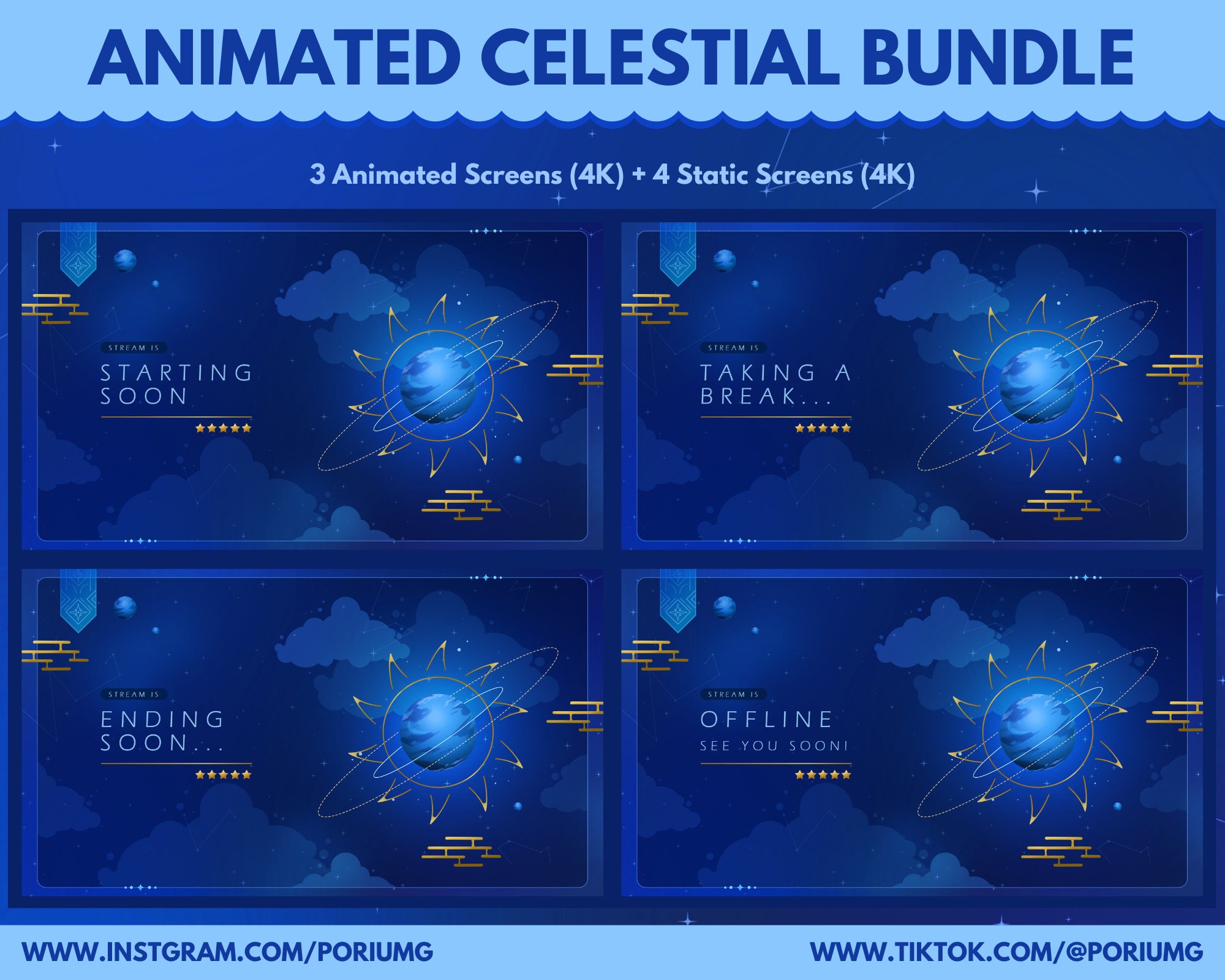 ANIMATED CELESTIAL BUNDLE

3 Animated Screens (4K) + 4 Static Screens (4K)

STREAM IS

STARTING SOON

STREAM IS

TAKING A BREAK...

STREAM IS

ENDING SOON...

STREAM IS

OFFLINE

SEE YOU SOON!

WWW.INSTGRAM.COM/PORIUMG

WWW.TIKTOK.COM/@PORIUMG